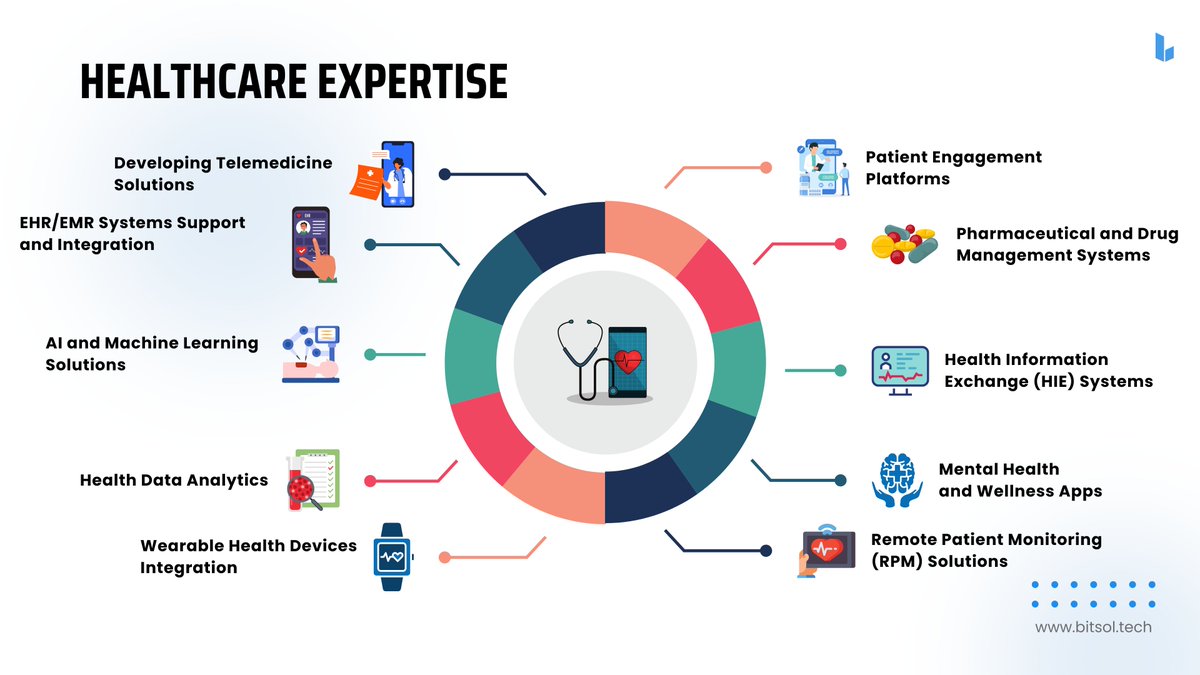 HEALTHCARE EXPERTISE

Developing Telemedicine Solutions

EHR/EMR Systems Support and Integration

AI and Machine Learning Solutions

Health Data Analytics

Wearable Health Devices Integration

Patient Engagement Platforms

Pharmaceutical and Drug Management Systems

Health Information Exchange (HIE) Systems

Mental Health and Wellness Apps

Remote Patient Monitoring (RPM) Solutions

www.bitsol.tech